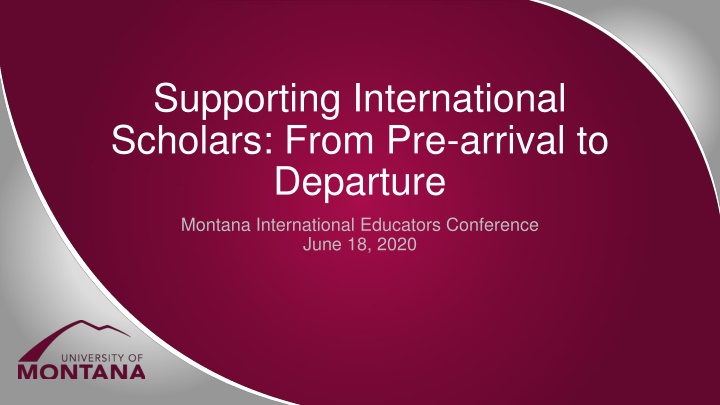 Supporting International Scholars: From Pre-arrival to Departure

Montana International Educators Conference
June 18, 2020

UNIVERSITY OF
MONTANA